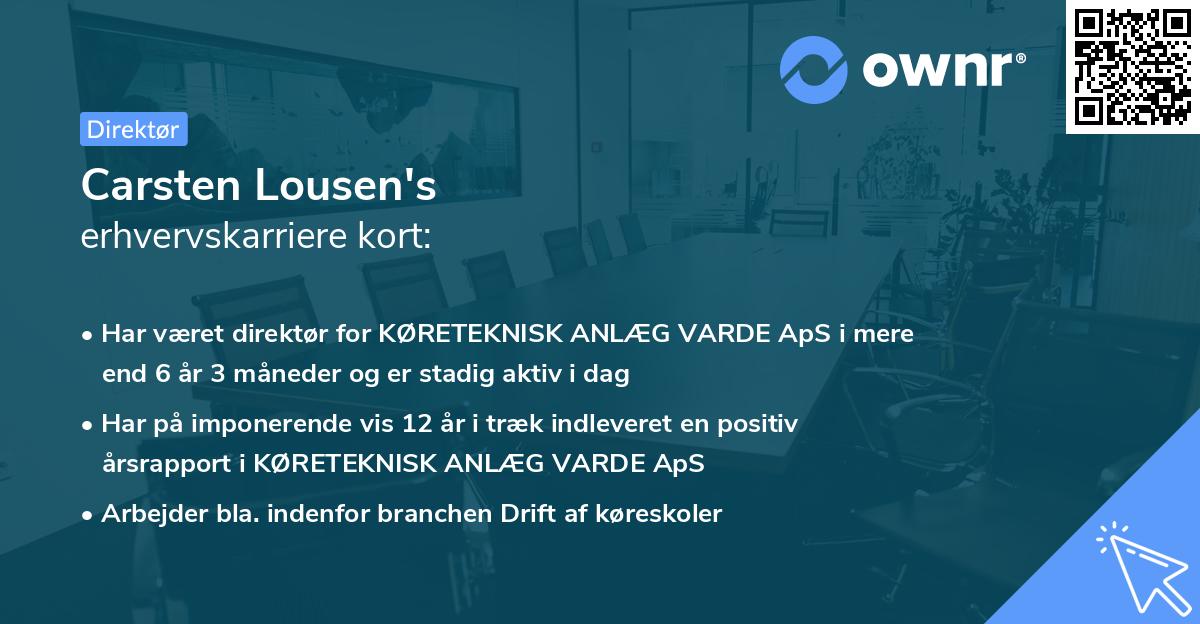 ownr®

Direktør

Carsten Lousen's
erhvervskarriere kort:

• Har været direktør for KØRETEKNISK ANLÆG VARDE ApS i mere end 6 år 3 måneder og er stadig aktiv i dag

• Har på imponerende vis 12 år i træk indleveret en positiv årsrapport i KØRETEKNISK ANLÆG VARDE ApS

• Arbejder bla. indenfor branchen Drift af køreskoler